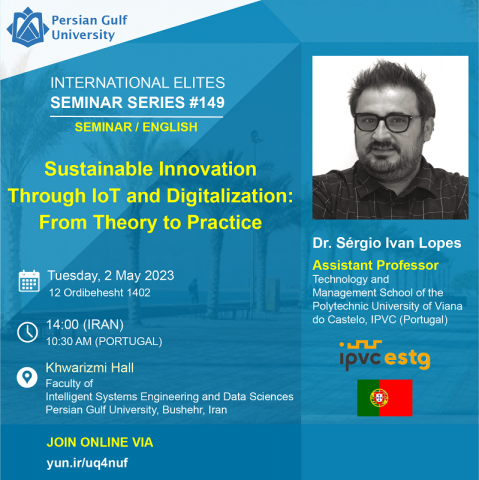 Persian Gulf University

INTERNATIONAL ELITES
SEMINAR SERIES #149
SEMINAR / ENGLISH

Sustainable Innovation Through IoT and Digitalization: From Theory to Practice

Tuesday, 2 May 2023
12 Ordibehesht 1402

14:00 (IRAN)
10:30 AM (PORTUGAL)

Khwarizmi Hall
Faculty of Intelligent Systems Engineering and Data Sciences
Persian Gulf University, Bushehr, Iran

JOIN ONLINE VIA
yun.ir/uq4nuf

Dr. Sérgio Ivan Lopes
Assistant Professor
Technology and Management School of the Polytechnic University of Viana do Castelo, IPVC (Portugal)

ipvc estg